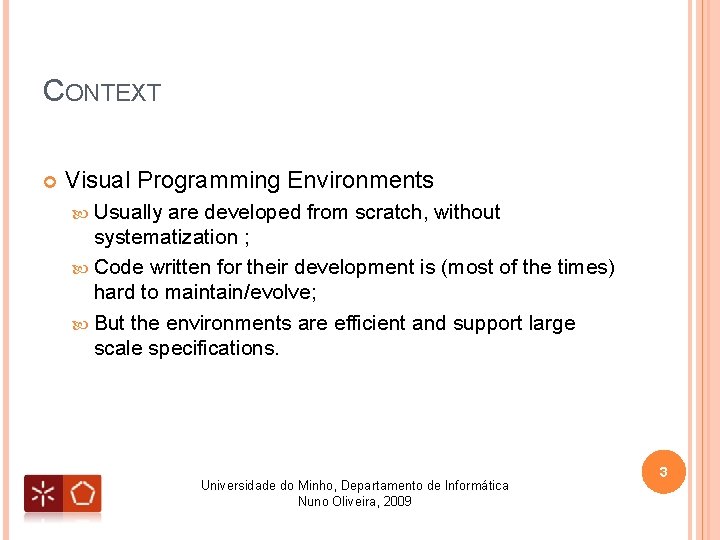 CONTEXT

Visual Programming Environments

Usually are developed from scratch, without systematization ;

Code written for their development is (most of the times) hard to maintain/evolve;

But the environments are efficient and support large scale specifications.

3

Universidade do Minho, Departamento de Informática
Nuno Oliveira, 2009